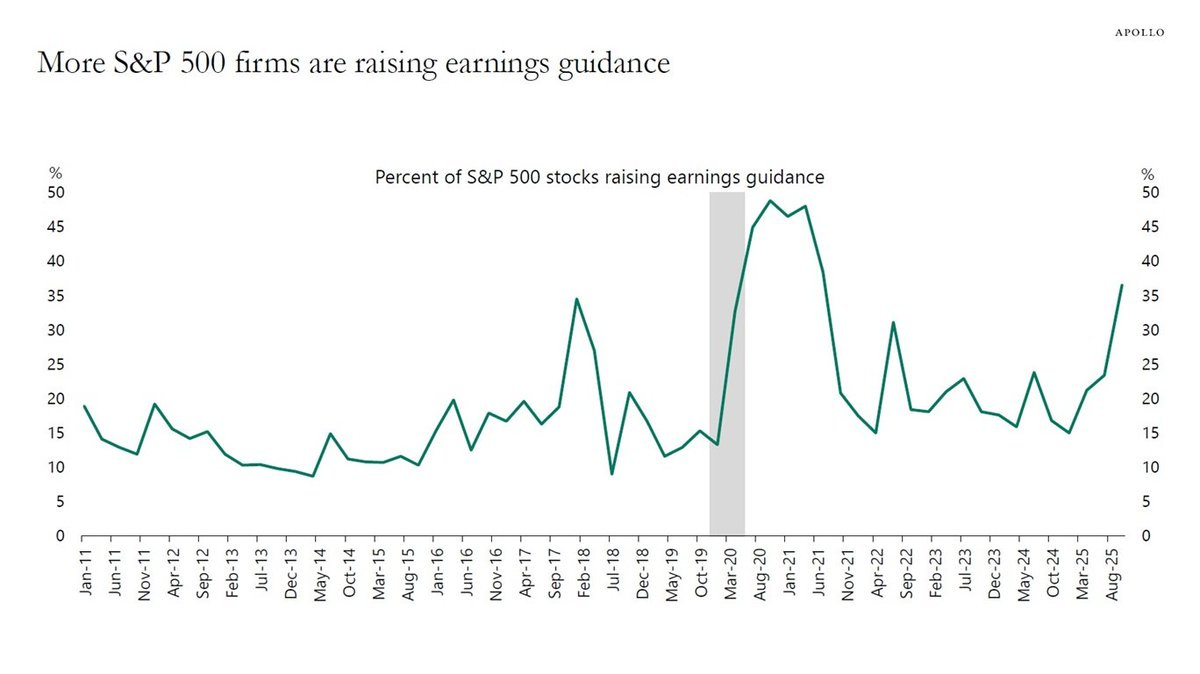 APOLLO

More S&P 500 firms are raising earnings guidance

Percent of S&P 500 stocks raising earnings guidance

%
50
45
40
35
30
25
20
15
10
5
0

%
50
45
40
35
30
25
20
15
10
5
0

Jan-11
Jun-11
Nov-11
Apr-12
Sep-12
Feb-13
Jul-13
Dec-13
May-14
Oct-14
Mar-15
Aug-15
Jan-16
Jun-16
Nov-16
Apr-17
Sep-17
Feb-18
Jul-18
Dec-18
May-19
Oct-19
Mar-20
Aug-20
Jan-21
Jun-21
Nov-21
Apr-22
Sep-22
Feb-23
Jul-23
Dec-23
May-24
Oct-24
Mar-25
Aug-25